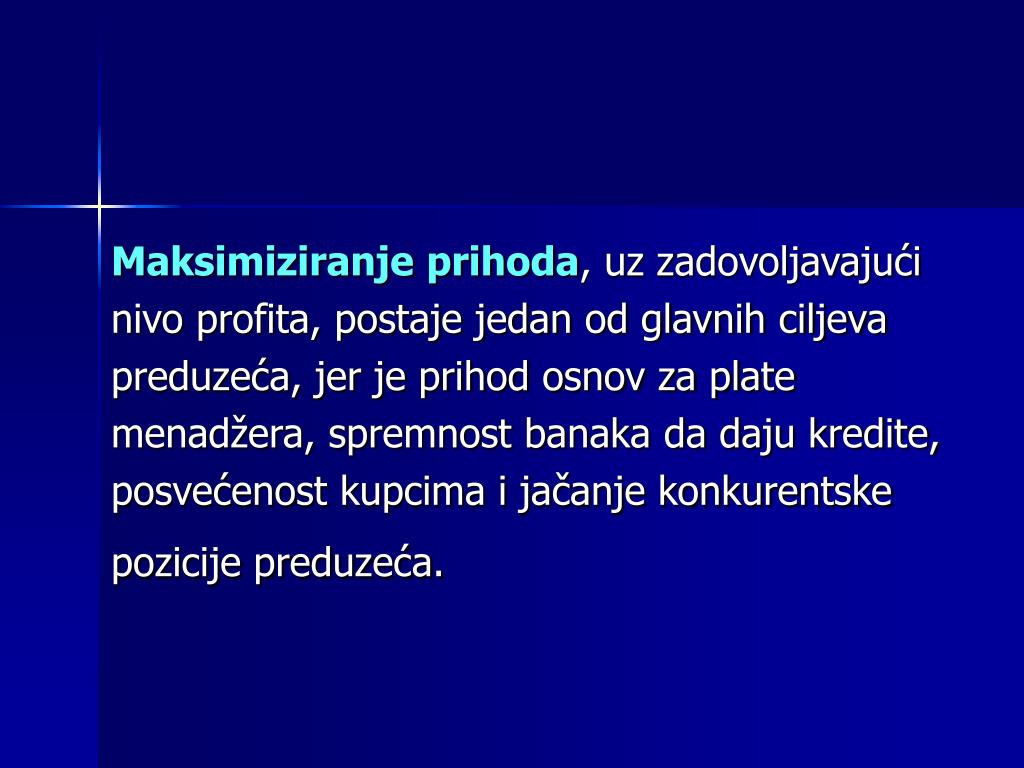 Maksimiziranje prihoda, uz zadovoljavajući nivo profita, postaje jedan od glavnih ciljeva preduzeća, jer je prihod osnov za plate menadžera, spremnost banaka da daju kredite, posvećenost kupcima i jačanje konkurentske pozicije preduzeća.